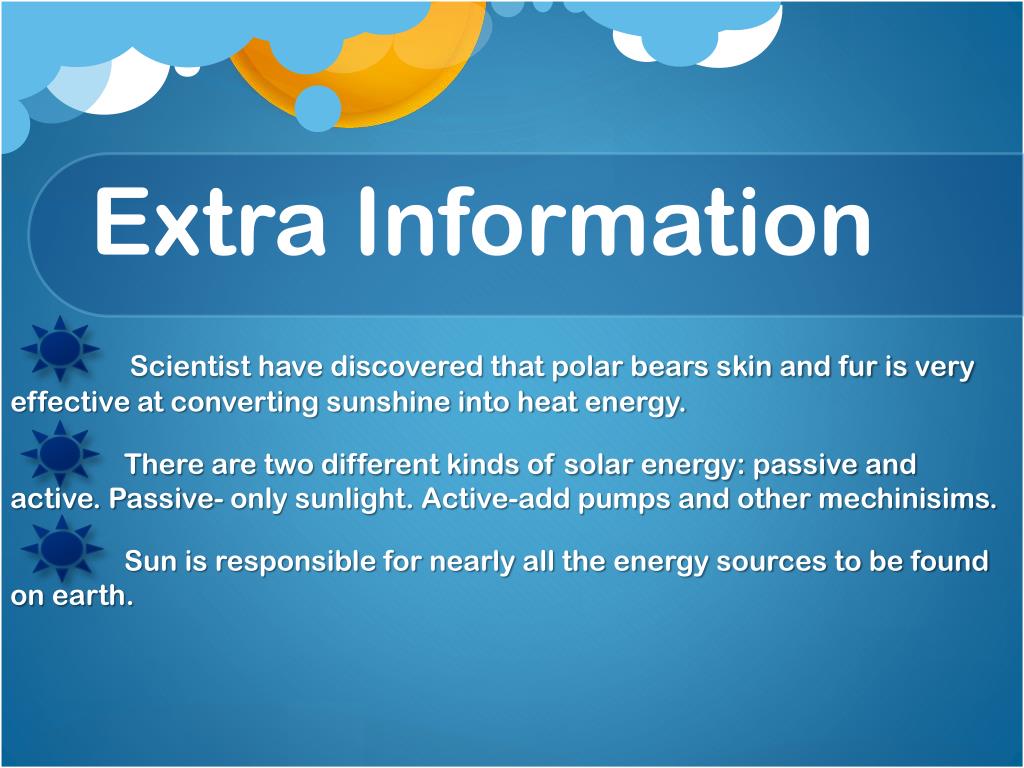 Extra Information

Scientist have discovered that polar bears skin and fur is very effective at converting sunshine into heat energy.

There are two different kinds of solar energy: passive and active. Passive- only sunlight. Active-add pumps and other mechinisims.

Sun is responsible for nearly all the energy sources to be found on earth.